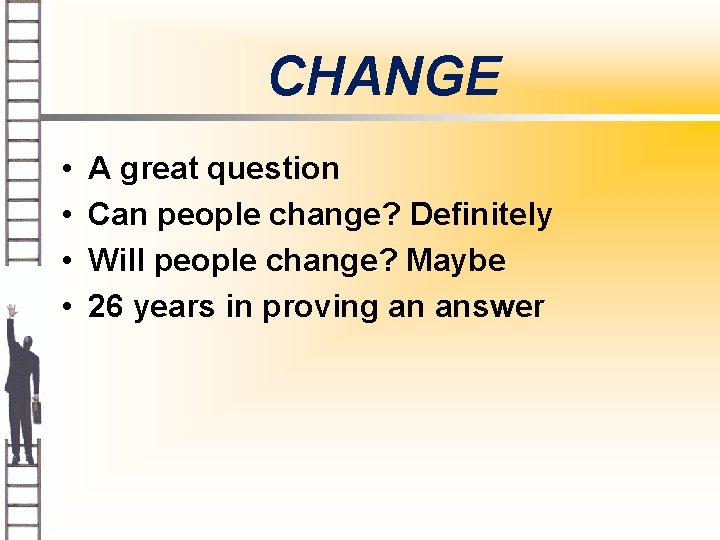 CHANGE

• A great question
• Can people change? Definitely
• Will people change? Maybe
• 26 years in proving an answer